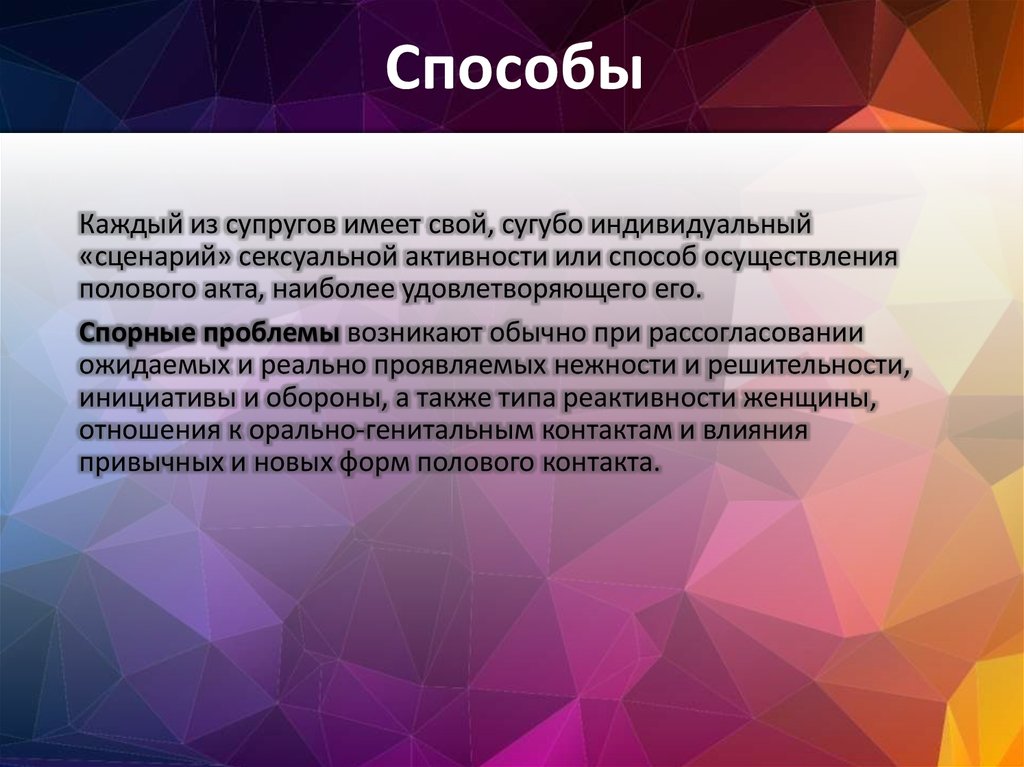 Способы

Каждый из супругов имеет свой, сугубо индивидуальный «сценарий» сексуальной активности или способ осуществления полового акта, наиболее удовлетворяющего его.

Спорные проблемы возникают обычно при рассогласовании ожидаемых и реально проявляемых нежности и решительности, инициативы и обороны, а также типа реактивности женщины, отношения к орально-генитальным контактам и влияния привычных и новых форм полового контакта.